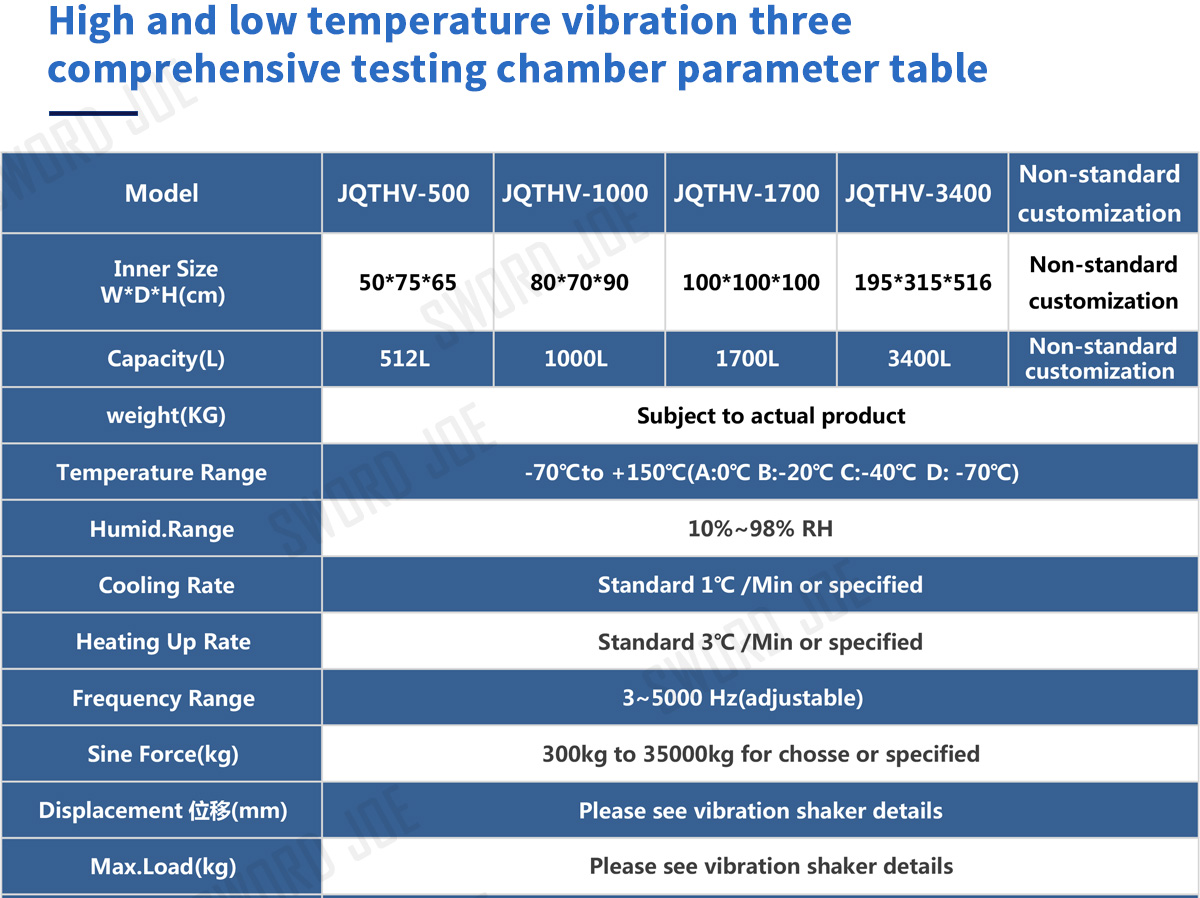 High and low temperature vibration three comprehensive testing chamber parameter table

| Model | JQTHV-500 | JQTHV-1000 | JQTHV-1700 | JQTHV-3400 | Non-standard customization |
|---|---|---|---|---|---|
| Inner Size W*D*H(cm) | 50*75*65 | 80*70*90 | 100*100*100 | 195*315*516 | Non-standard customization |
| Capacity(L) | 512L | 1000L | 1700L | 3400L | Non-standard customization |
| weight(KG) | Subject to actual product | | | | |
| Temperature Range | -70℃to +150℃(A:0℃ B:-20℃ C:-40℃ D: -70℃) | | | | |
| Humid.Range | 10%~98% RH | | | | |
| Cooling Rate | Standard 1℃ /Min or specified | | | | |
| Heating Up Rate | Standard 3℃ /Min or specified | | | | |
| Frequency Range | 3~5000 Hz(adjustable) | | | | |
| Sine Force(kg) | 300kg to 35000kg for chosse or specified | | | | |
| Displacement 位移(mm) | Please see vibration shaker details | | | | |
| Max.Load(kg) | Please see vibration shaker details | | | | |

SWORD JOE